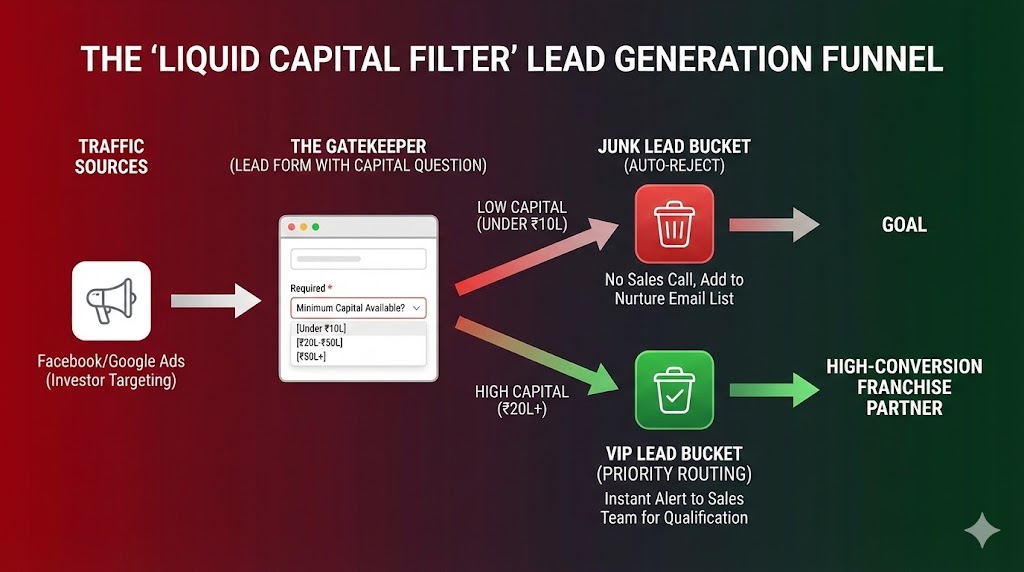 THE 'LIQUID CAPITAL FILTER' LEAD GENERATION FUNNEL

TRAFFIC SOURCES

Facebook/Google Ads (Investor Targeting)

THE GATEKEEPER (LEAD FORM WITH CAPITAL QUESTION)

Required *

Minimum Capital Available?

[Under ₹10L]
[₹20L-₹50L]
[₹50L+]

LOW CAPITAL (UNDER ₹10L)

HIGH CAPITAL (₹20L+)

JUNK LEAD BUCKET (AUTO-REJECT)

No Sales Call, Add to Nurture Email List

GOAL

VIP LEAD BUCKET (PRIORITY ROUTING)

Instant Alert to Sales Team for Qualification

HIGH-CONVERSION FRANCHISE PARTNER